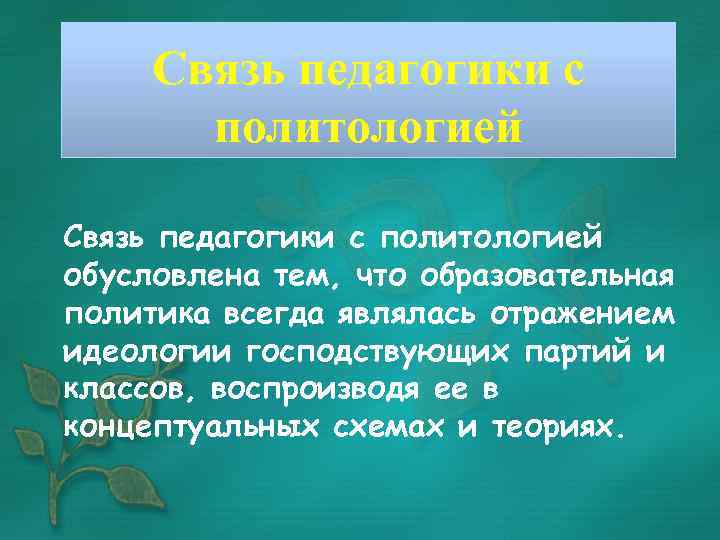 Связь педагогики с политологией

Связь педагогики с политологией обусловлена тем, что образовательная политика всегда являлась отражением идеологии господствующих партий и классов, воспроизводя ее в концептуальных схемах и теориях.